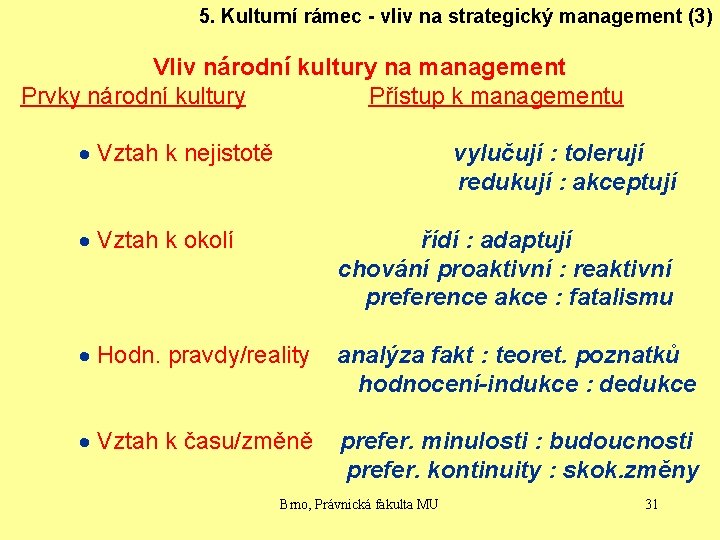 5. Kulturní rámec - vliv na strategický management (3)

Vliv národní kultury na management

Prvky národní kultury

Přístup k managementu

• Vztah k nejistotě

vylučují : tolerují
redukují : akceptují

• Vztah k okolí

řídí : adaptují
chování proaktivní : reaktivní
preference akce : fatalismu

• Hodn. pravdy/reality

analýza fakt : teoret. poznatků
hodnocení-indukce : dedukce

• Vztah k času/změně

prefer. minulosti : budoucnosti
prefer. kontinuity : skok.změny

Brno, Právnická fakulta MU

31